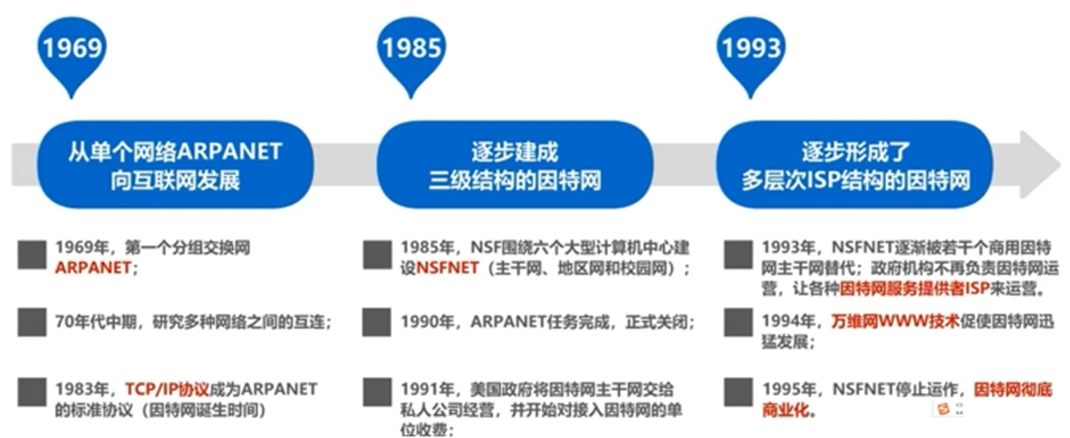 1969

从单个网络ARPANET向互联网发展

1969年，第一个分组交换网ARPANET；

70年代中期，研究多种网络之间的互连；

1983年，TCP/IP协议成为ARPANET的标准协议（因特网诞生时间）

1985

逐步建成三级结构的因特网

1985年，NSF围绕六个大型计算机中心建设NSFNET（主干网、地区网和校园网）；

1990年，ARPANET任务完成，正式关闭；

1991年，美国政府将因特网主干网交给私人公司经营，并开始对接入因特网的单位收费；

1993

逐步形成了多层次ISP结构的因特网

1993年，NSFNET逐渐被若干个商用因特网主干网替代；政府机构不再负责因特网运营，让各种因特网服务提供者ISP来运营。

1994年，万维网WWW技术促使因特网迅猛发展；

1995年，NSFNET停止运作，因特网彻底商业化。